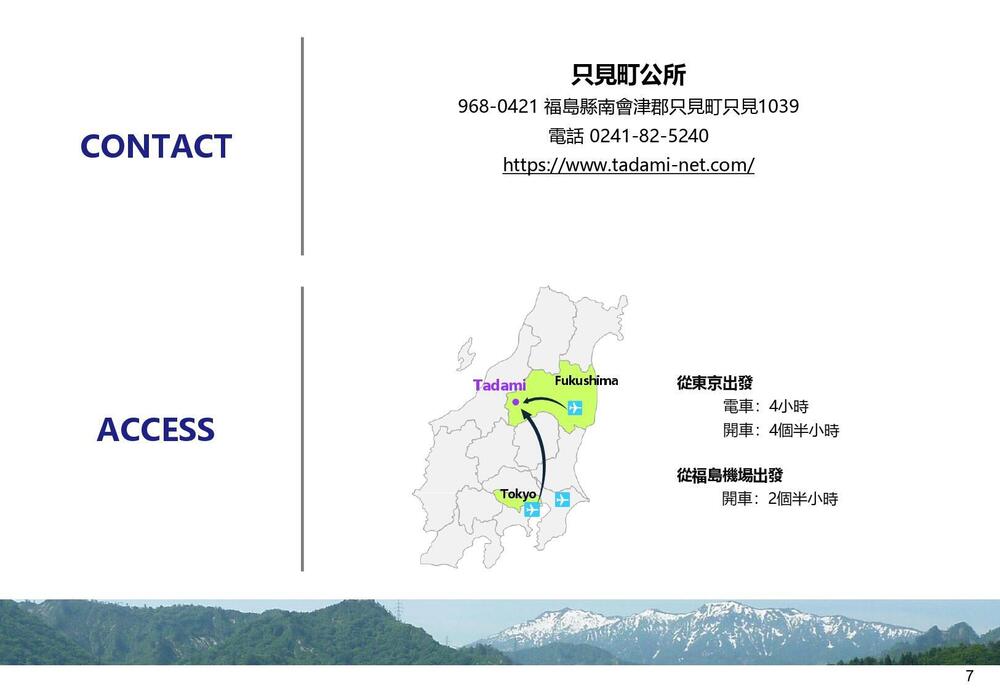 CONTACT

只見町公所

968-0421 福島縣南會津郡只見町只見1039

電話 0241-82-5240

https://www.tadami-net.com/

ACCESS

Tadami

Fukushima

Tokyo

從東京出發

電車：4小時

開車：4個半小時

從福島機場出發

開車：2個半小時

7